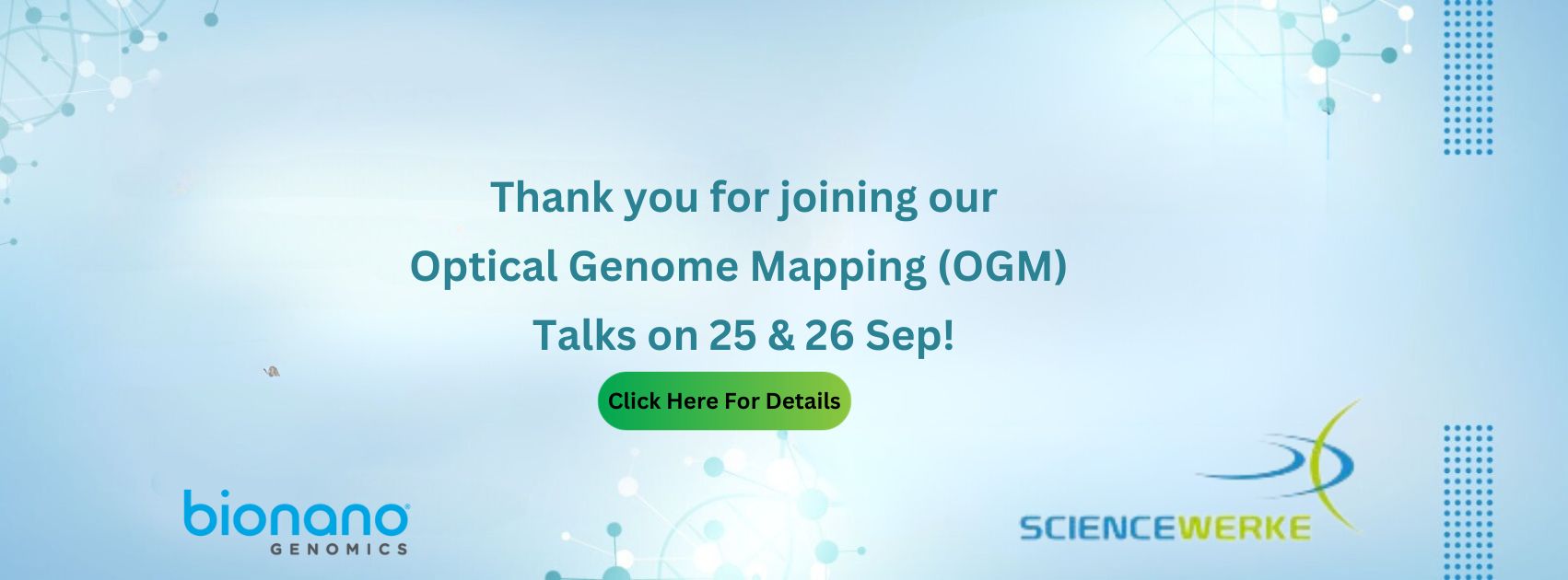 Thank you for joining our
Optical Genome Mapping (OGM)
Talks on 25 & 26 Sep!

Click Here For Details

bionano GENOMICS

SCIENCEWERKE